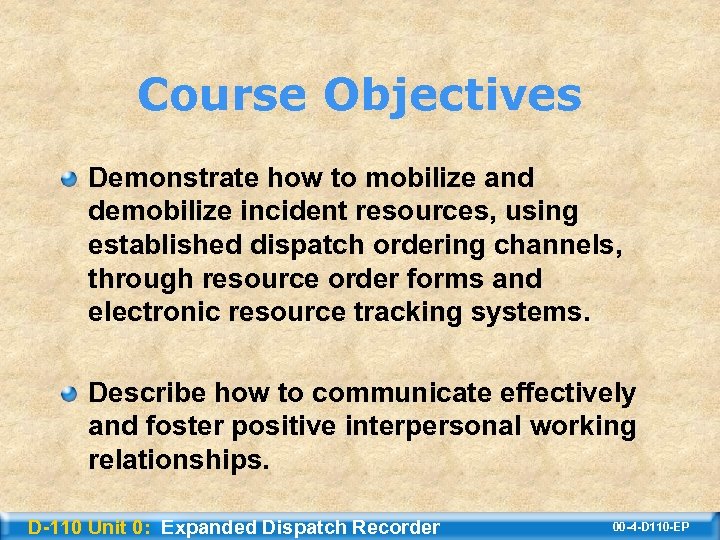 Course Objectives

Demonstrate how to mobilize and demobilize incident resources, using established dispatch ordering channels, through resource order forms and electronic resource tracking systems.

Describe how to communicate effectively and foster positive interpersonal working relationships.

D-110 Unit 0: Expanded Dispatch Recorder

00-4-D110-EP